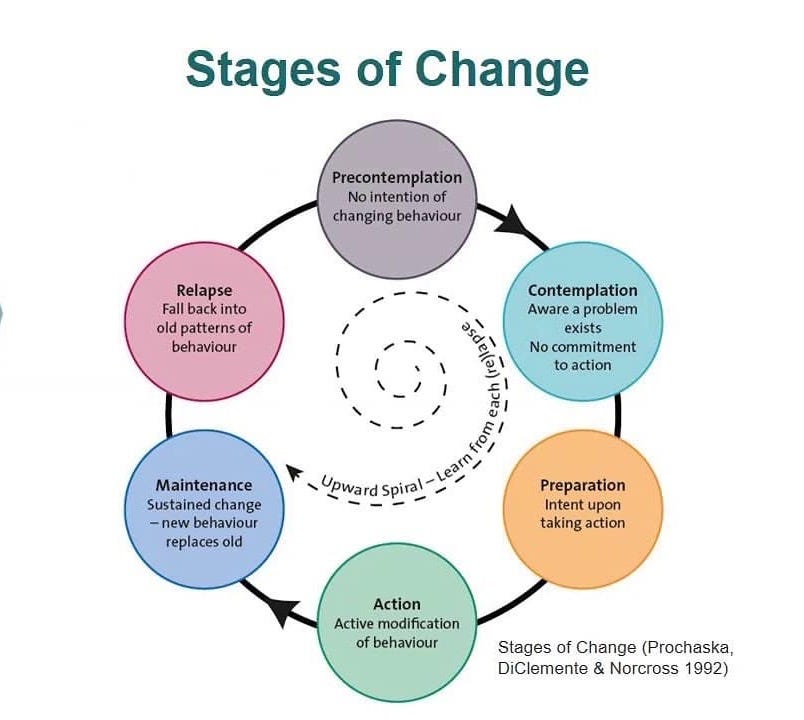 Stages of Change

Precontemplation
No intention of changing behaviour

Contemplation
Aware a problem exists
No commitment to action

Preparation
Intent upon taking action

Action
Active modification of behaviour

Maintenance
Sustained change – new behaviour replaces old

Relapse
Fall back into old patterns of behaviour

Upward Spiral – Learn from each (re)lapse

Stages of Change (Prochaska, DiClemente & Norcross 1992)